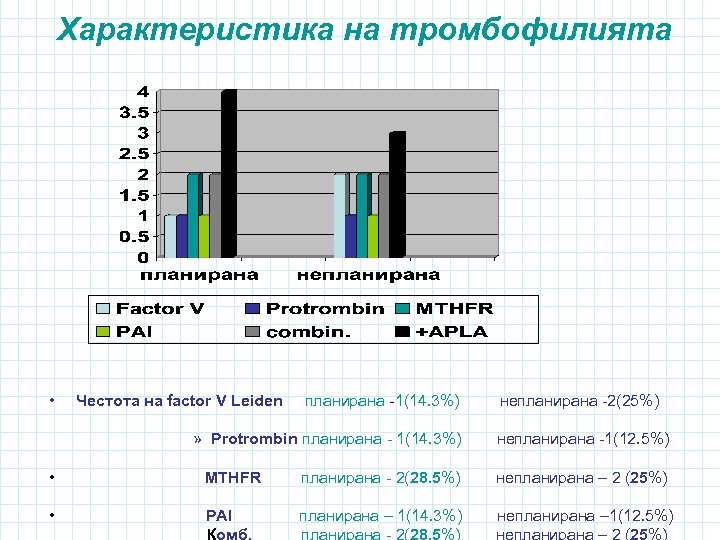 Характеристика на тромбофилията

4
3.5
3
2.5
2
1.5
1
0.5
0

планирана
непланирана

Factor V
Protrombin
MTHFR
PAI
combin.
+APLA

• Честота на factor V Leiden планирана -1(14.3%) непланирана -2(25%)

» Protrombin планирана - 1(14.3%) непланирана -1(12.5%)

• MTHFR планирана - 2(28.5%) непланирана – 2 (25%)

• PAI планирана – 1(14.3%) непланирана –1(12.5%)
Комб. планирана - 2(28.5%) непланирана – 2 (25%)